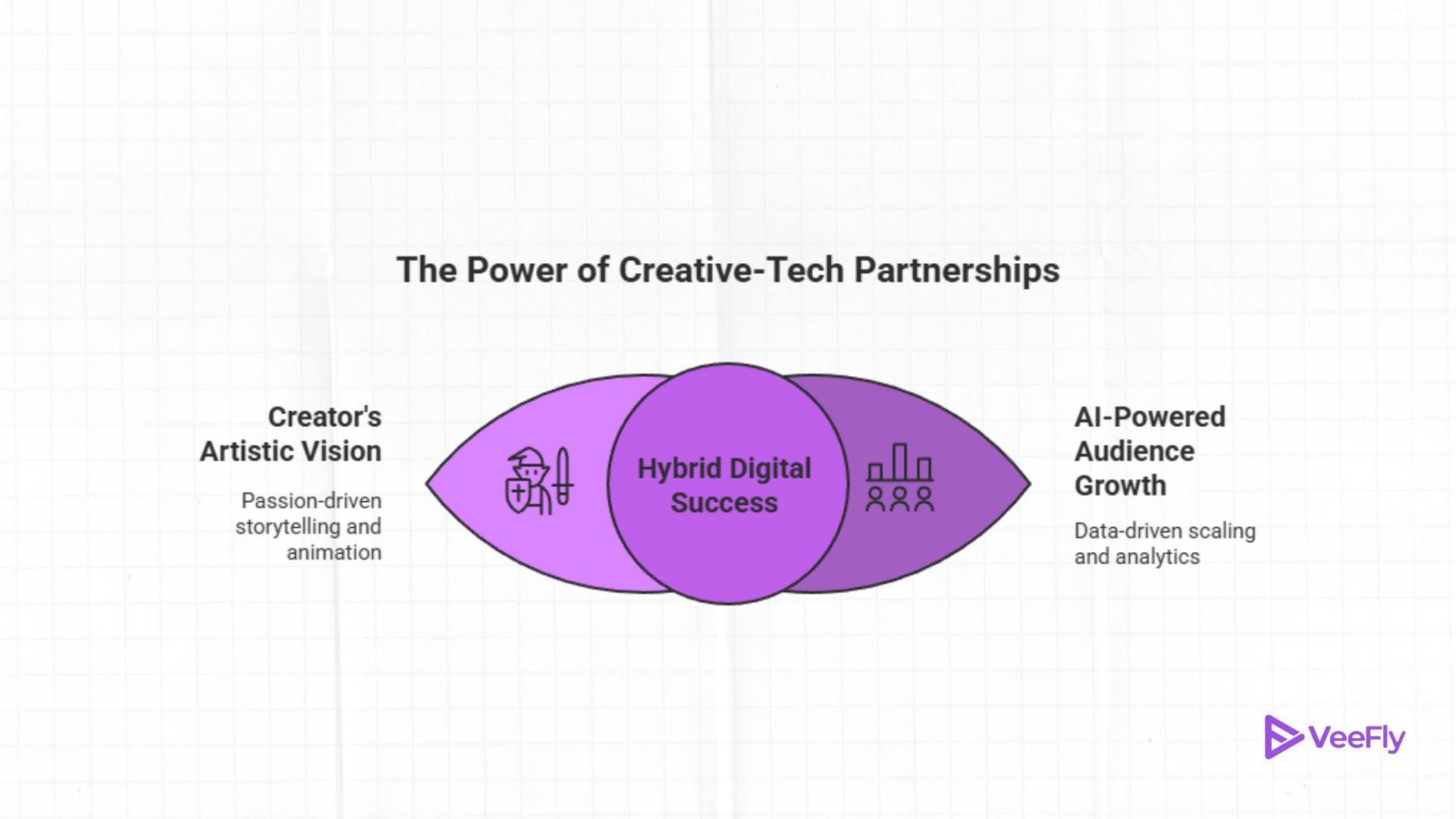 The Power of Creative-Tech Partnerships

Creator's Artistic Vision

Passion-driven storytelling and animation

Hybrid Digital Success

AI-Powered Audience Growth

Data-driven scaling and analytics

VeeFly